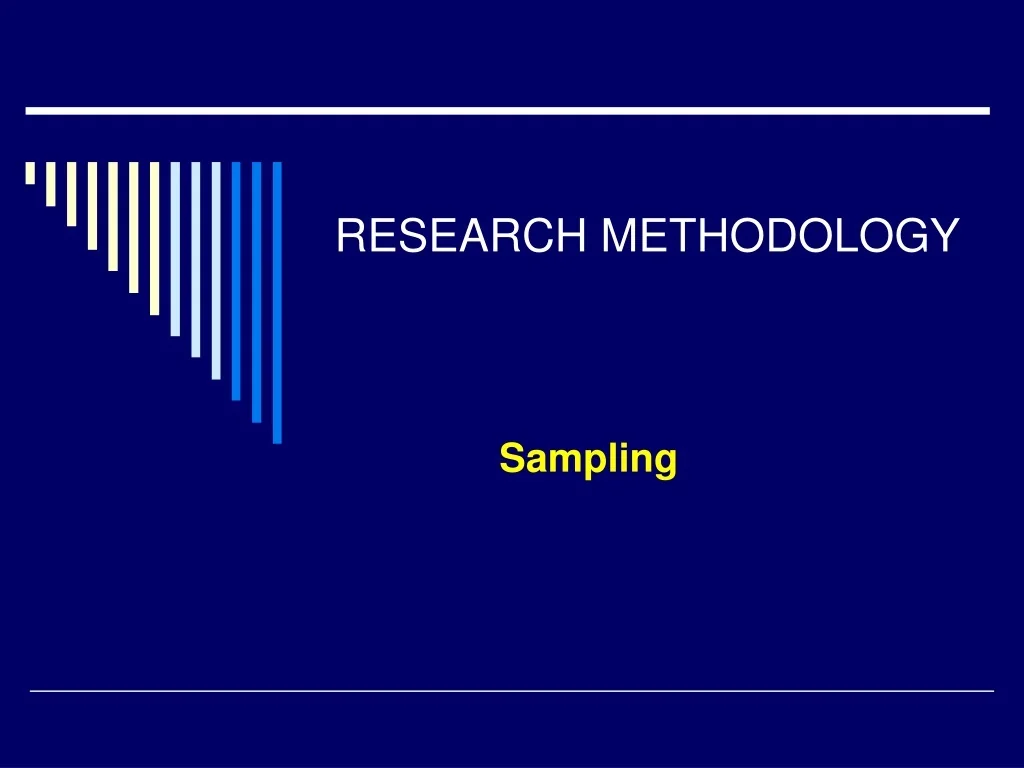 RESEARCH METHODOLOGY

Sampling